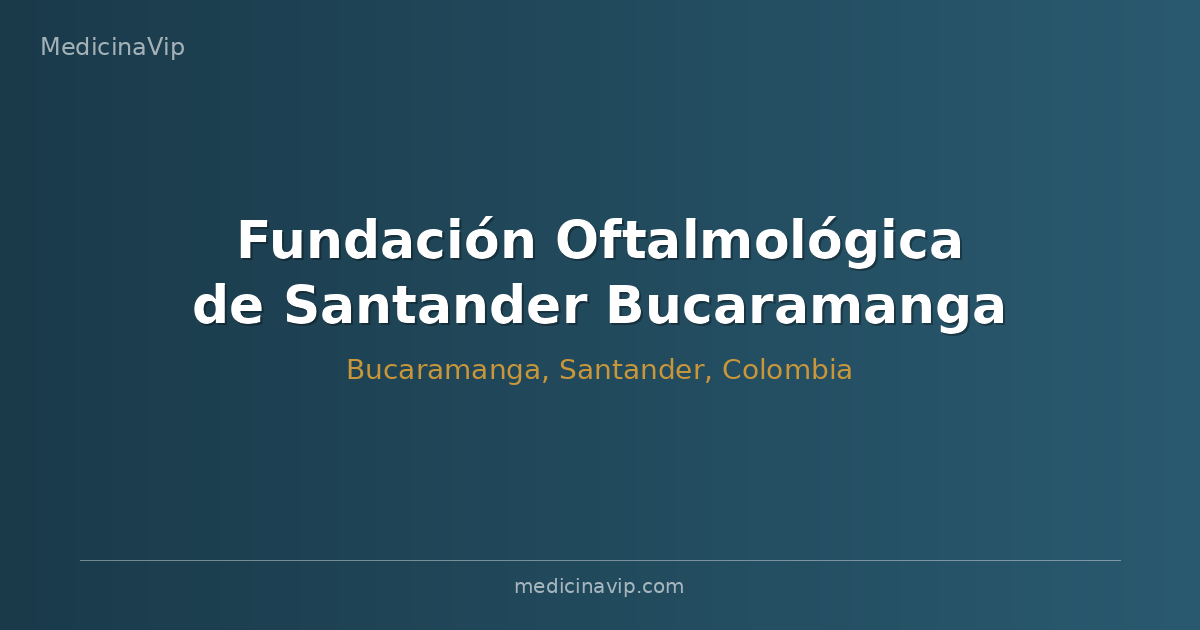 MedicinaVip

Fundación Oftalmológica de Santander Bucaramanga

Bucaramanga, Santander, Colombia

medicinavip.com